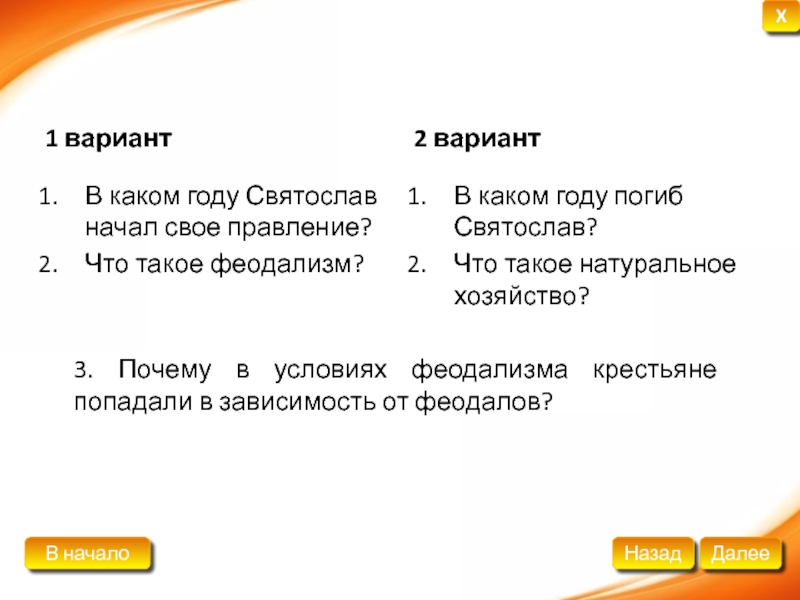 X

1 вариант

1. В каком году Святослав начал свое правление?
2. Что такое феодализм?

2 вариант

1. В каком году погиб Святослав?
2. Что такое натуральное хозяйство?

3. Почему в условиях феодализма крестьяне попадали в зависимость от феодалов?

В начало

Назад

Далее